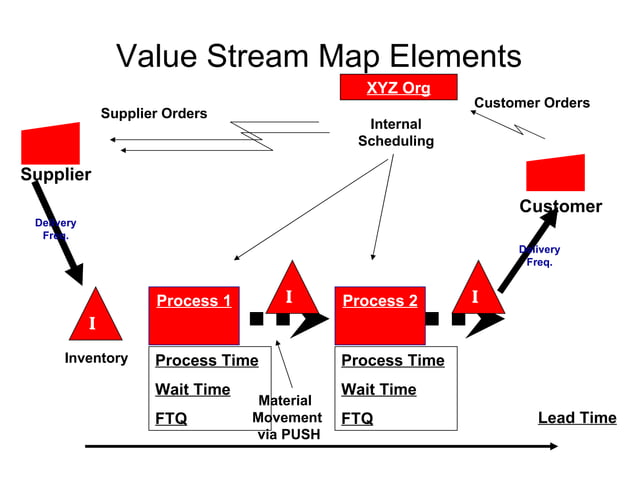 Value Stream Map Elements

XYZ Org

Supplier Orders

Internal Scheduling

Customer Orders

Supplier

Customer

Delivery Freq.

Delivery Freq.

I

Inventory

Process 1

Process Time

Wait Time

FTQ

I

Material Movement via PUSH

Process 2

Process Time

Wait Time

FTQ

I

Lead Time